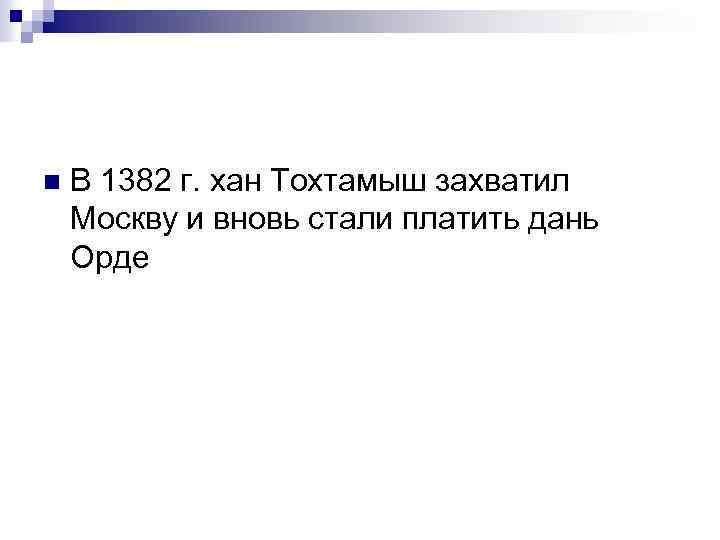 В 1382 г. хан Тохтамыш захватил Москву и вновь стали платить дань Орде